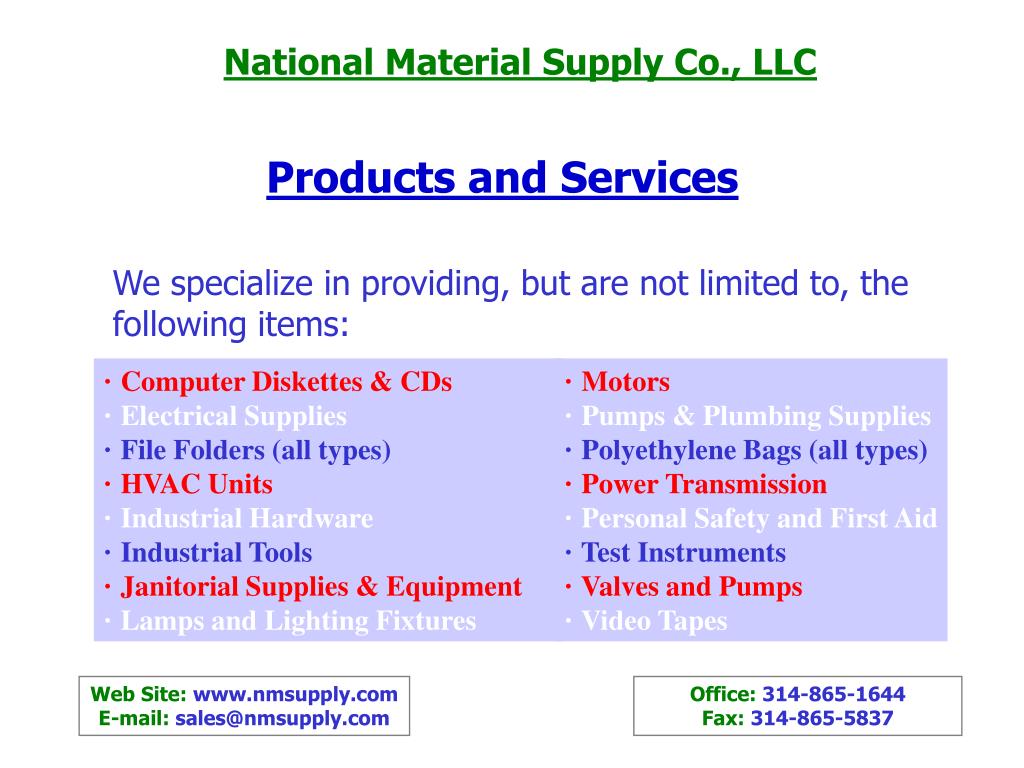 National Material Supply Co., LLC

Products and Services

We specialize in providing, but are not limited to, the following items:

· Computer Diskettes & CDs
· Electrical Supplies
· File Folders (all types)
· HVAC Units
· Industrial Hardware
· Industrial Tools
· Janitorial Supplies & Equipment
· Lamps and Lighting Fixtures

· Motors
· Pumps & Plumbing Supplies
· Polyethylene Bags (all types)
· Power Transmission
· Personal Safety and First Aid
· Test Instruments
· Valves and Pumps
· Video Tapes

Web Site: www.nmsupply.com
E-mail: sales@nmsupply.com

Office: 314-865-1644
Fax: 314-865-5837